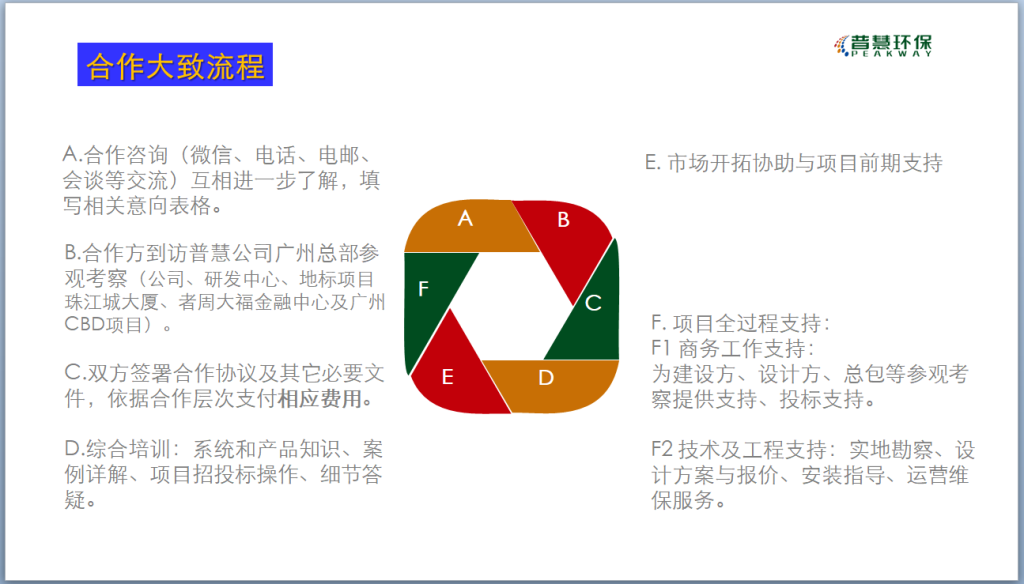 合作大致流程

普慧环保
PEAKWAY

A.合作咨询（微信、电话、电邮、会谈等交流）互相进一步了解，填写相关意向表格。

B.合作方到访普慧公司广州总部参观考察（公司、研发中心、地标项目珠江城大厦、者周大福金融中心及广州CBD项目）。

C.双方签署合作协议及其它必要文件，依据合作层次支付相应费用。

D.综合培训：系统和产品知识、案例详解、项目招投标操作、细节答疑。

A
B
C
D
E
F

E. 市场开拓协助与项目前期支持

F. 项目全过程支持：
F1 商务工作支持：
为建设方、设计方、总包等参观考察提供支持、投标支持。

F2 技术及工程支持：实地勘察、设计方案与报价、安装指导、运营维保服务。